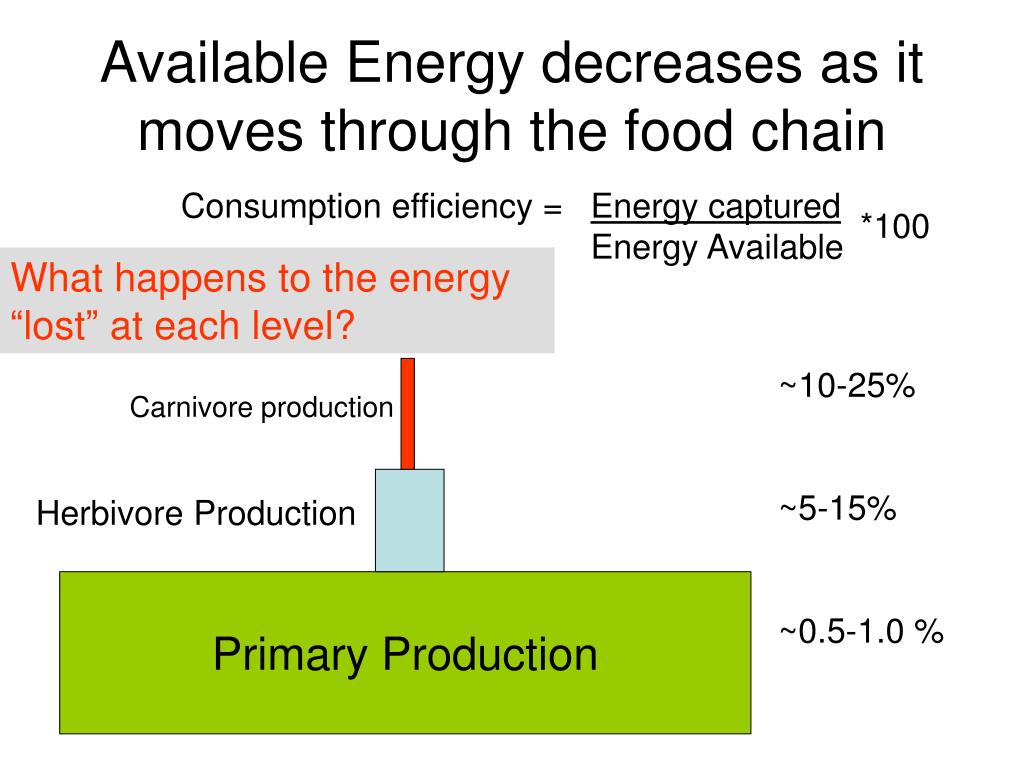 Available Energy decreases as it moves through the food chain

Consumption efficiency = $\frac{\text{Energy captured}}{\text{Energy Available}}$ *100

What happens to the energy “lost” at each level?

Carnivore production

~10-25%

Herbivore Production

~5-15%

Primary Production

~0.5-1.0 %